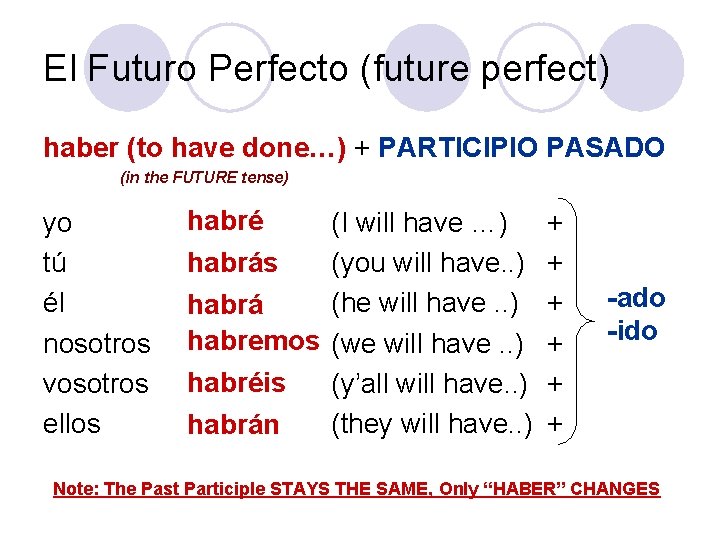 El Futuro Perfecto (future perfect)

haber (to have done…) + PARTICIPIO PASADO
(in the FUTURE tense)

yo habré (I will have …) +
tú habrás (you will have..) +
él habrá (he will have ..) +
nosotros habremos (we will have ..) +
vosotros habréis (y'all will have..) +
ellos habrán (they will have..) +

-ado
-ido

Note: The Past Participle STAYS THE SAME, Only "HABER" CHANGES